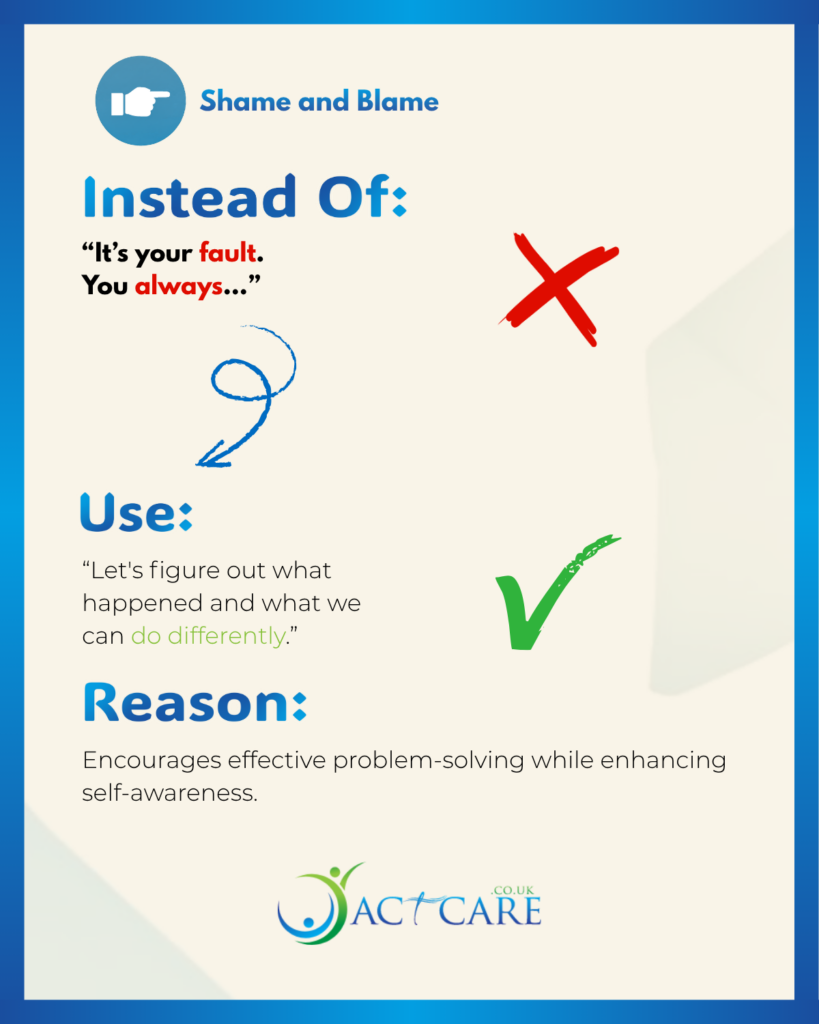 Shame and Blame

Instead Of:

“It’s your fault. You always...”

Use:

“Let's figure out what happened and what we can do differently.”

Reason:

Encourages effective problem-solving while enhancing self-awareness.

ACTCARE .CO.UK